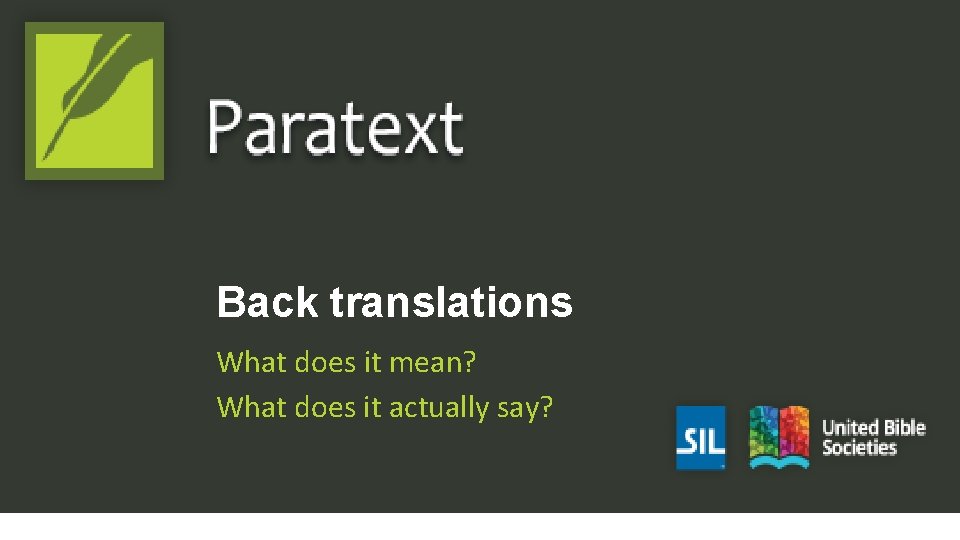 Paratext

Back translations

What does it mean?

What does it actually say?

SIL

United Bible Societies